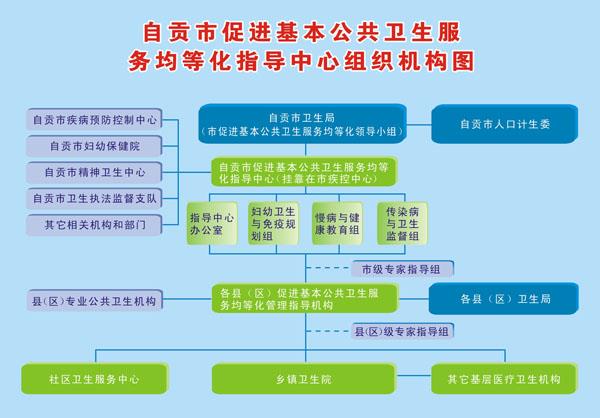 自贡市促进基本公共卫生服务均等化指导中心组织机构图

自贡市疾病预防控制中心

自贡市妇幼保健院

自贡市精神卫生中心

自贡市卫生执法监督支队

其它相关机构和部门

自贡市卫生局
（市促进基本公共卫生服务均等化领导小组）

自贡市人口计生委

自贡市促进基本公共卫生服务均等化指导中心（挂靠在市疾控中心）

指导中心办公室

妇幼卫生与免疫规划组

慢病与健康教育组

传染病与卫生监督组

市级专家指导组

县（区）专业公共卫生机构

各县（区）促进基本公共卫生服务均等化管理指导机构

各县（区）卫生局

县(区)级专家指导组

社区卫生服务中心

乡镇卫生院

其它基层医疗卫生机构